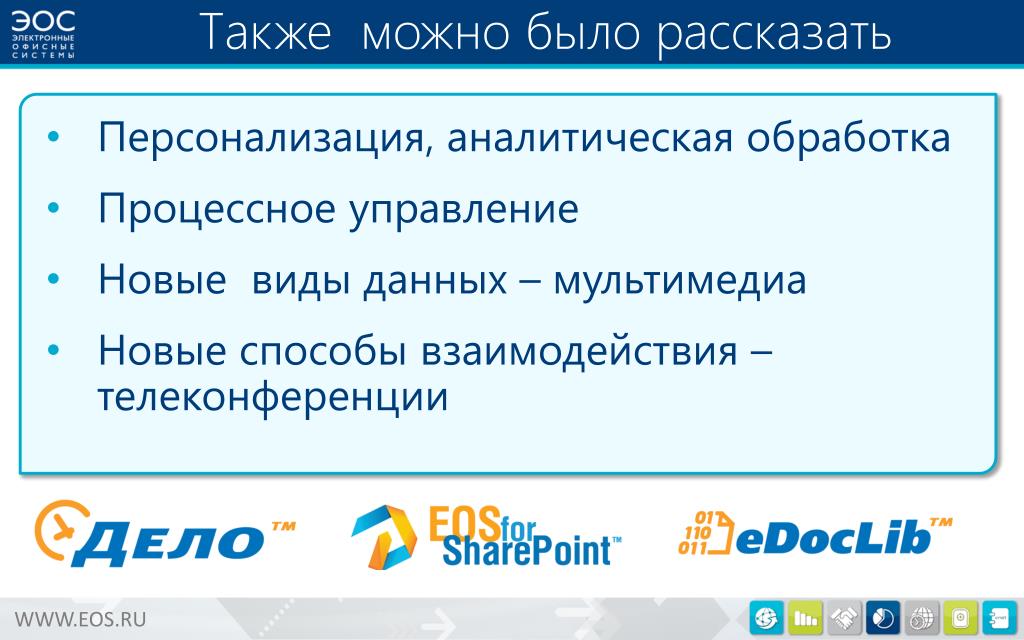 ЭОС
ЭЛЕКТРОННЫЕ ОФИСНЫЕ СИСТЕМЫ

Также можно было рассказать

• Персонализация, аналитическая обработка
• Процессное управление
• Новые виды данных – мультимедиа
• Новые способы взаимодействия – телеконференции

ДЕЛО™

EOS for SharePoint™

01 110 011 eDocLib™

WWW.EOS.RU